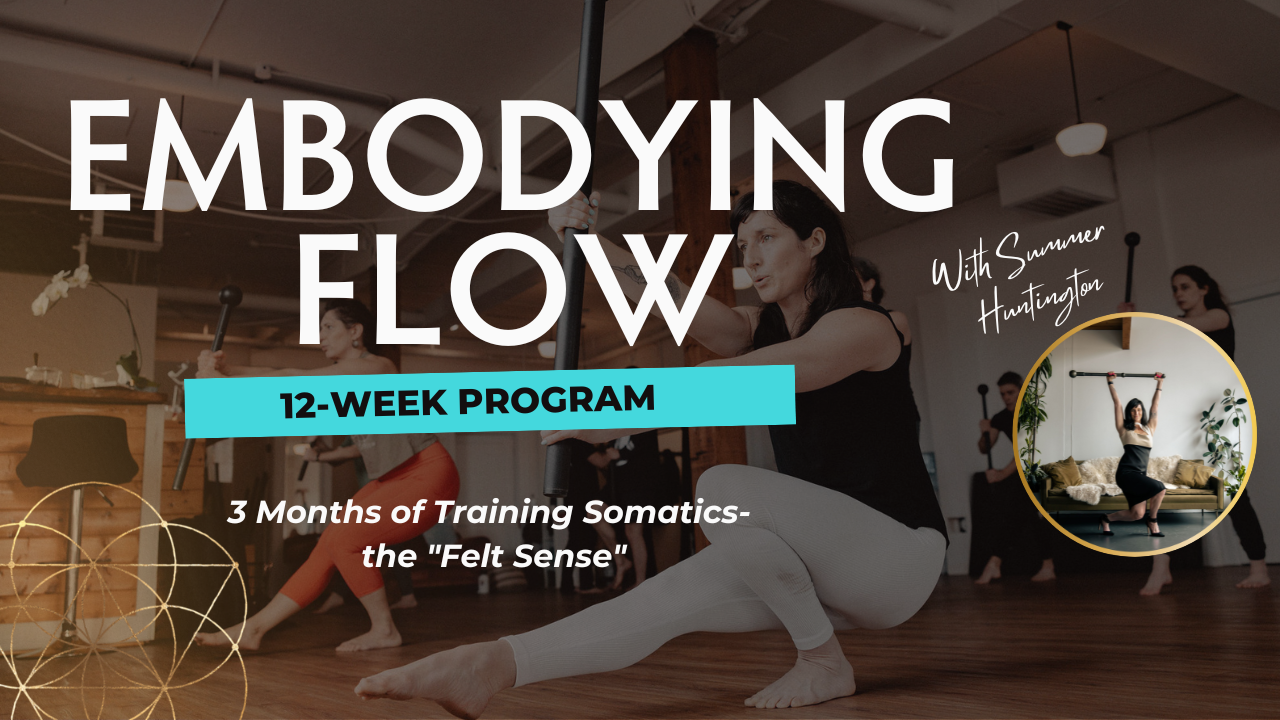 EMBODYING FLOW

With Summer Huntington

12-WEEK PROGRAM

3 Months of Training Somatics- the "Felt Sense"